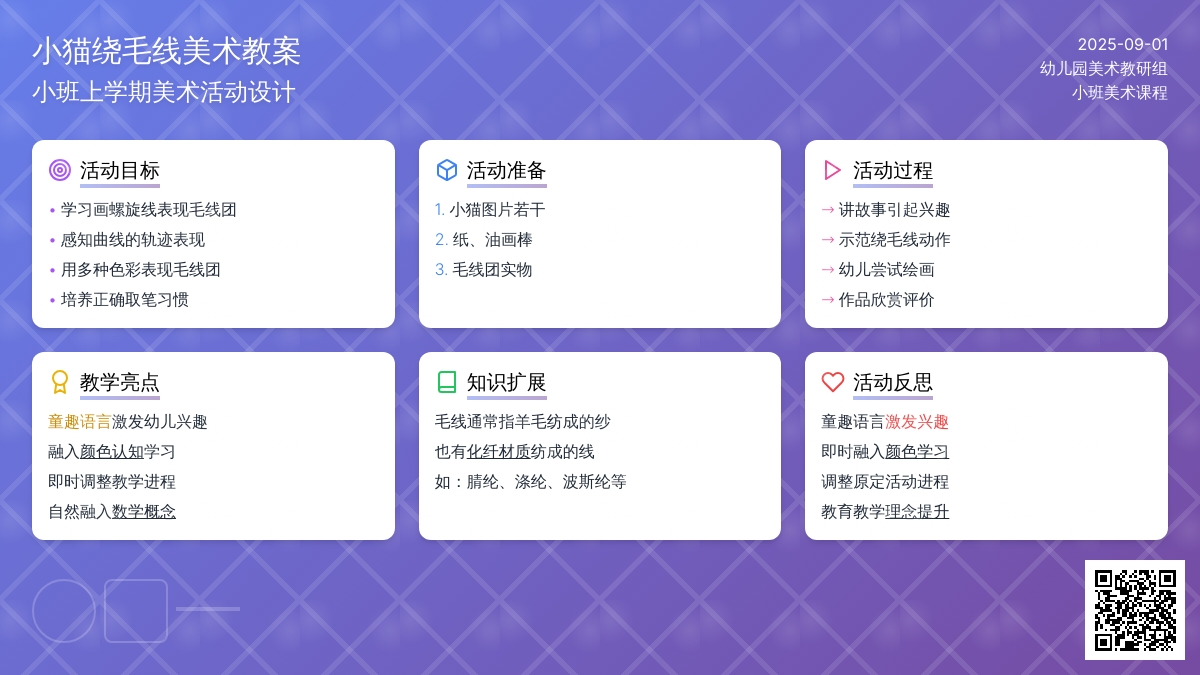 小猫绕毛线美术教案
小班上学期美术活动设计

2025-09-01
幼儿园美术教研组
小班美术课程

活动目标
• 学习画螺旋线表现毛线团
• 感知曲线的轨迹表现
• 用多种色彩表现毛线团
• 培养正确取笔习惯

活动准备
1. 小猫图片若干
2. 纸、油画棒
3. 毛线团实物

活动过程
→ 讲故事引起兴趣
→ 示范绕毛线动作
→ 幼儿尝试绘画
→ 作品欣赏评价

教学亮点
童趣语言激发幼儿兴趣
融入颜色认知学习
即时调整教学进程
自然融入数学概念

知识扩展
毛线通常指羊毛纺成的纱
也有化纤材质纺成的线
如：腈纶、涤纶、波斯纶等

活动反思
童趣语言激发兴趣
即时融入颜色学习
调整原定活动进程
教育教学理念提升